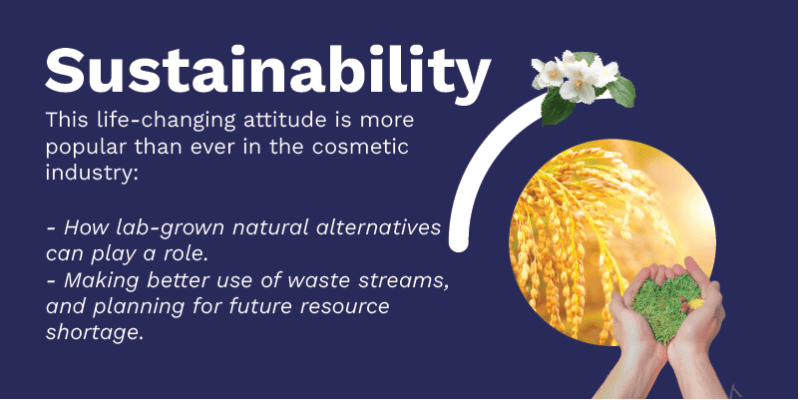 Sustainability

This life-changing attitude is more popular than ever in the cosmetic industry:

- How lab-grown natural alternatives can play a role.
- Making better use of waste streams, and planning for future resource shortage.